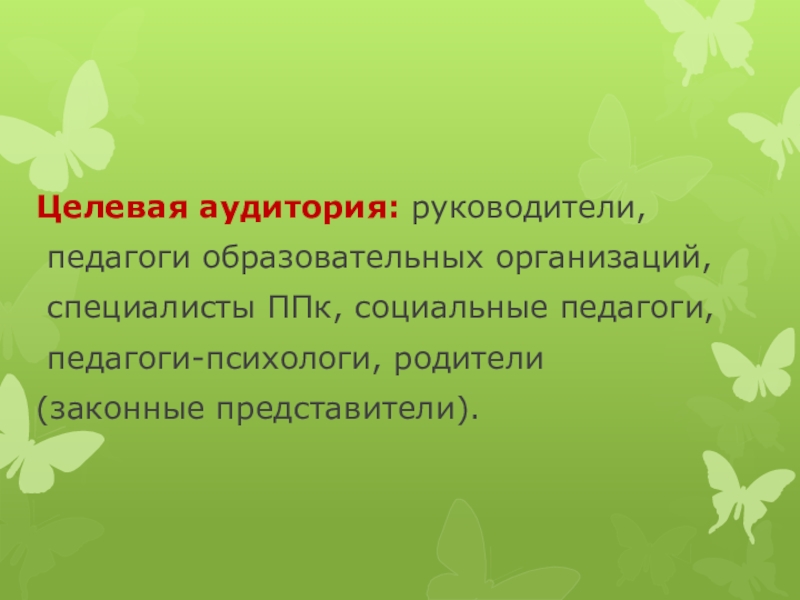 Целевая аудитория: руководители, педагоги образовательных организаций, специалисты ППк, социальные педагоги, педагоги-психологи, родители (законные представители).